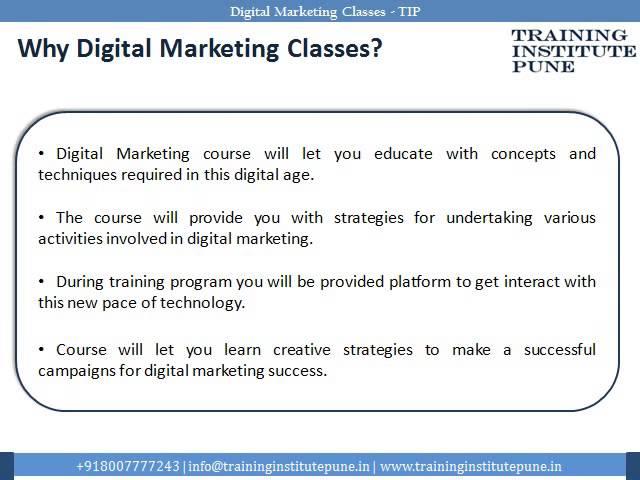 Digital Marketing Classes - TIP

Why Digital Marketing Classes?

TRAINING INSTITUTE PUNE

• Digital Marketing course will let you educate with concepts and techniques required in this digital age.

• The course will provide you with strategies for undertaking various activities involved in digital marketing.

• During training program you will be provided platform to get interact with this new pace of technology.

• Course will let you learn creative strategies to make a successful campaigns for digital marketing success.

+918007777243 | info@traininginstitutepune.in | www.traininginstitutepune.in